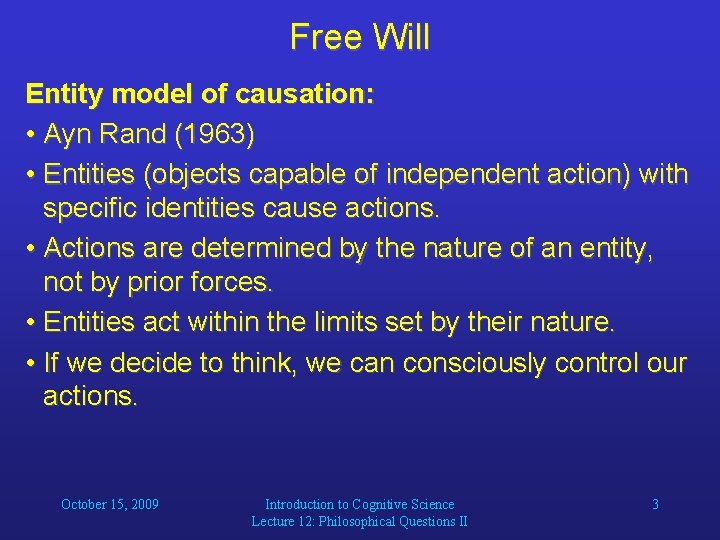 Free Will

Entity model of causation:

• Ayn Rand (1963)
• Entities (objects capable of independent action) with specific identities cause actions.
• Actions are determined by the nature of an entity, not by prior forces.
• Entities act within the limits set by their nature.
• If we decide to think, we can consciously control our actions.

October 15, 2009

Introduction to Cognitive Science
Lecture 12: Philosophical Questions II

3